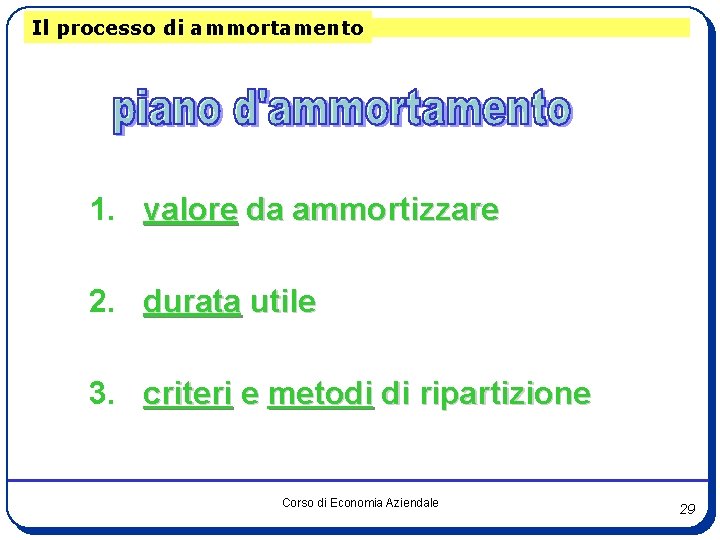 Il processo di ammortamento

piano d'ammortamento

1. valore da ammortizzare

2. durata utile

3. criteri e metodi di ripartizione

Corso di Economia Aziendale

29